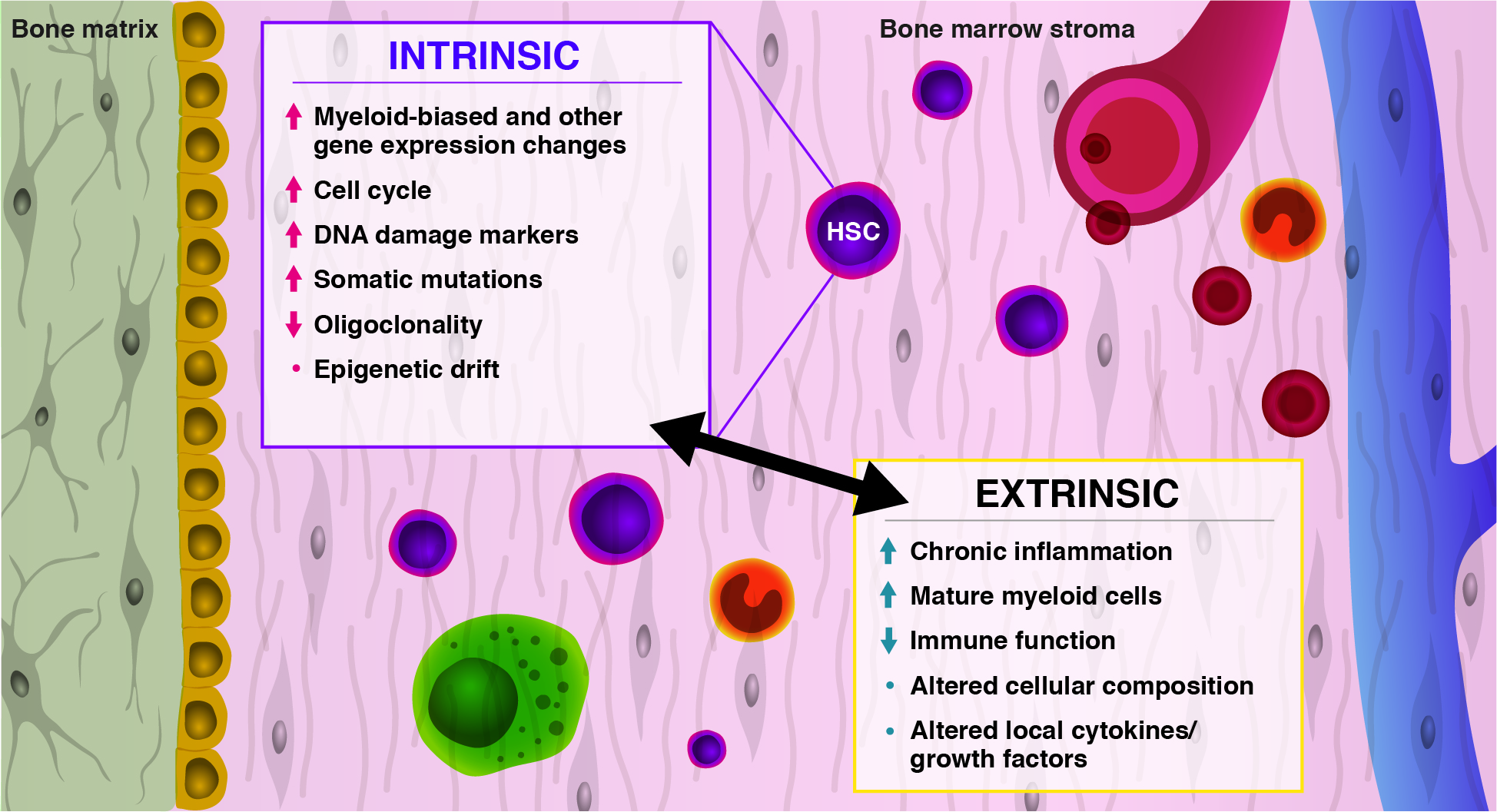 Bone matrix

INTRINSIC

↑ Myeloid-biased and other gene expression changes

↑ Cell cycle

↑ DNA damage markers

↑ Somatic mutations

↓ Oligoclonality

• Epigenetic drift

HSC

Bone marrow stroma

EXTRINSIC

↑ Chronic inflammation

↑ Mature myeloid cells

↓ Immune function

• Altered cellular composition

• Altered local cytokines/ growth factors